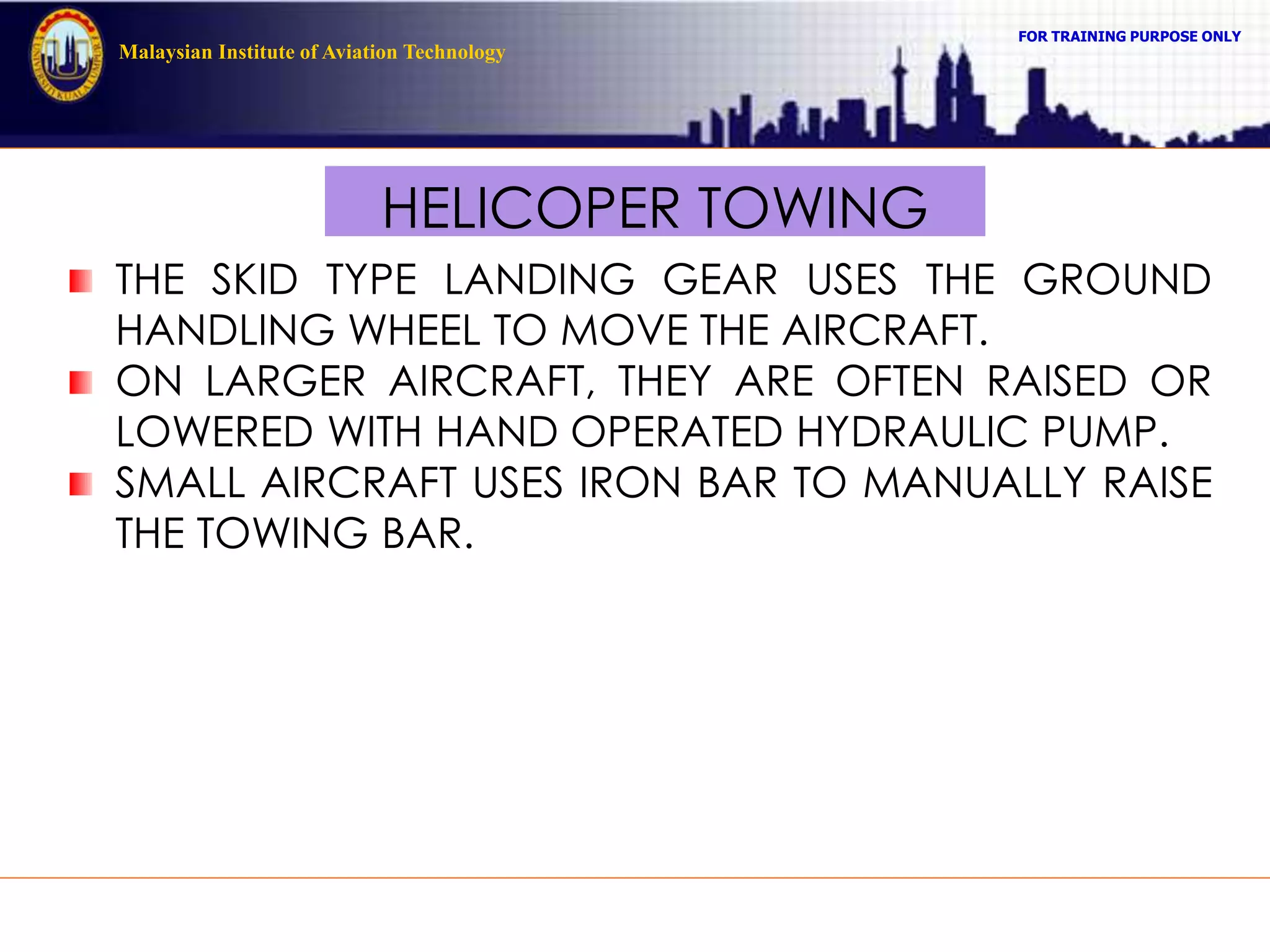 UNIVERSITI KUALA LUMPUR

Malaysian Institute of Aviation Technology

FOR TRAINING PURPOSE ONLY

HELICOPER TOWING

THE SKID TYPE LANDING GEAR USES THE GROUND HANDLING WHEEL TO MOVE THE AIRCRAFT.

ON LARGER AIRCRAFT, THEY ARE OFTEN RAISED OR LOWERED WITH HAND OPERATED HYDRAULIC PUMP.

SMALL AIRCRAFT USES IRON BAR TO MANUALLY RAISE THE TOWING BAR.